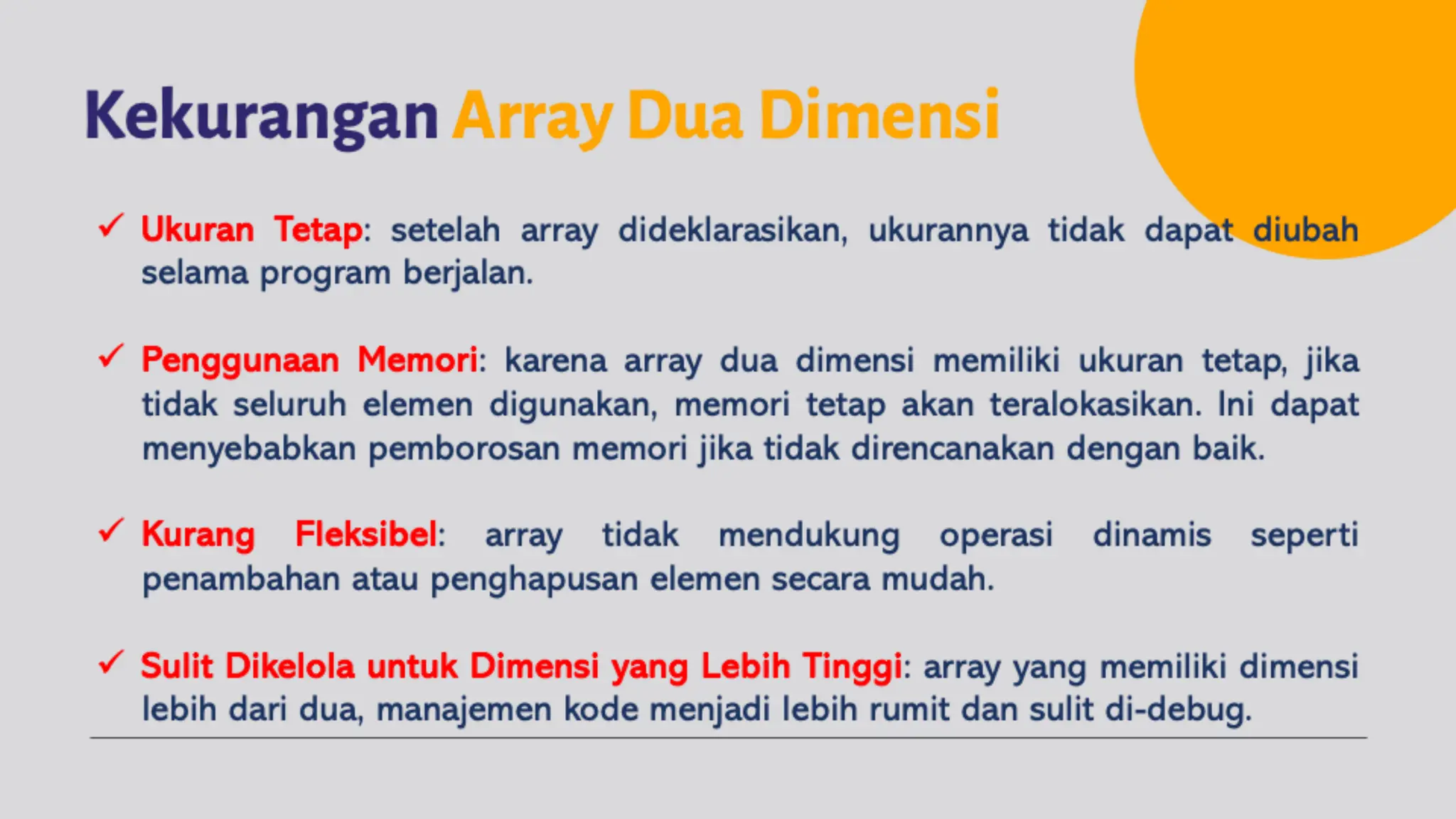 Kekurangan Array Dua Dimensi

✓ Ukuran Tetap: setelah array dideklarasikan, ukurannya tidak dapat diubah selama program berjalan.

✓ Penggunaan Memori: karena array dua dimensi memiliki ukuran tetap, jika tidak seluruh elemen digunakan, memori tetap akan teralokasikan. Ini dapat menyebabkan pemborosan memori jika tidak direncanakan dengan baik.

✓ Kurang Fleksibel: array tidak mendukung operasi dinamis seperti penambahan atau penghapusan elemen secara mudah.

✓ Sulit Dikelola untuk Dimensi yang Lebih Tinggi: array yang memiliki dimensi lebih dari dua, manajemen kode menjadi lebih rumit dan sulit di-debug.